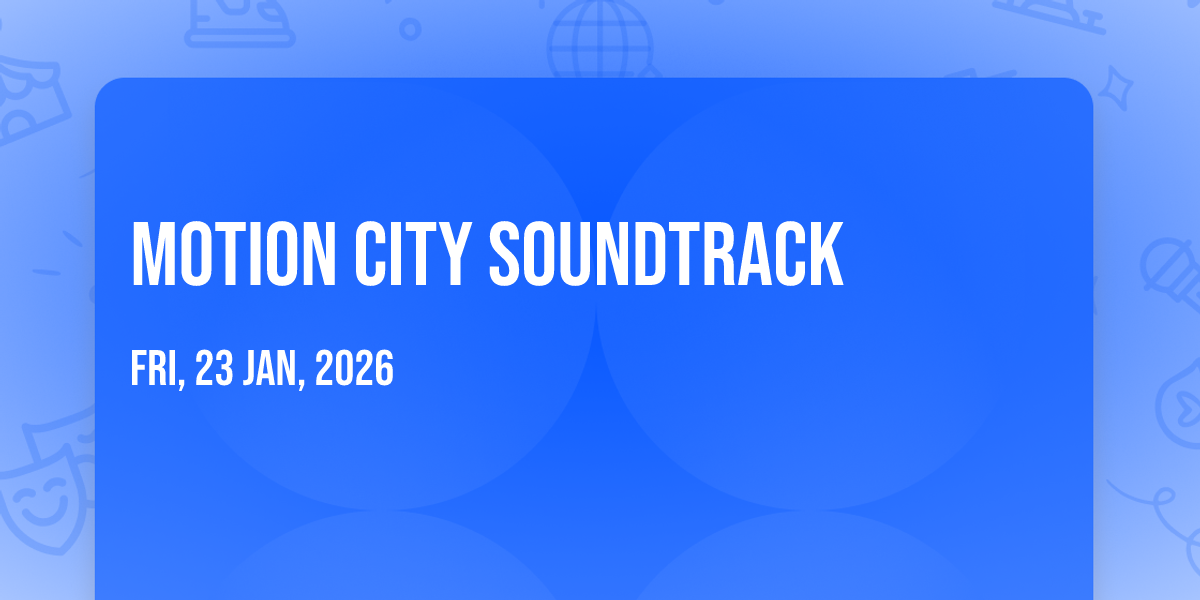 MOTION CITY SOUNDTRACK

FRI, 23 JAN, 2026